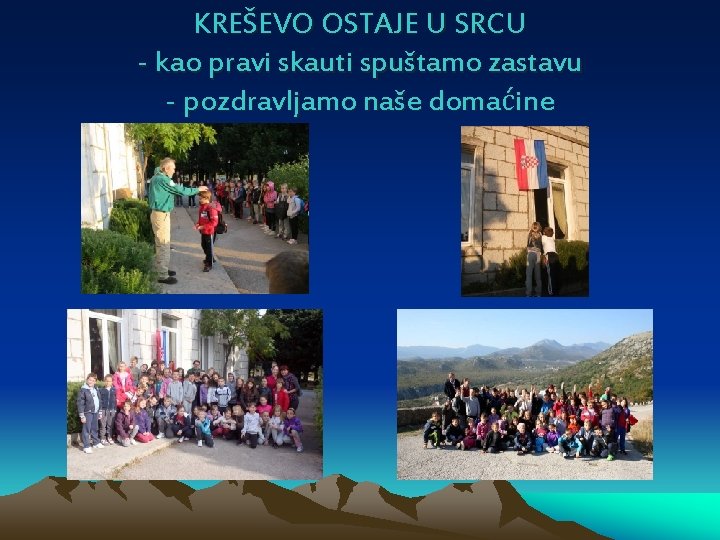 KREŠEVO OSTAJE U SRCU
- kao pravi skauti spuštamo zastavu
- pozdravljamo naše domaćine